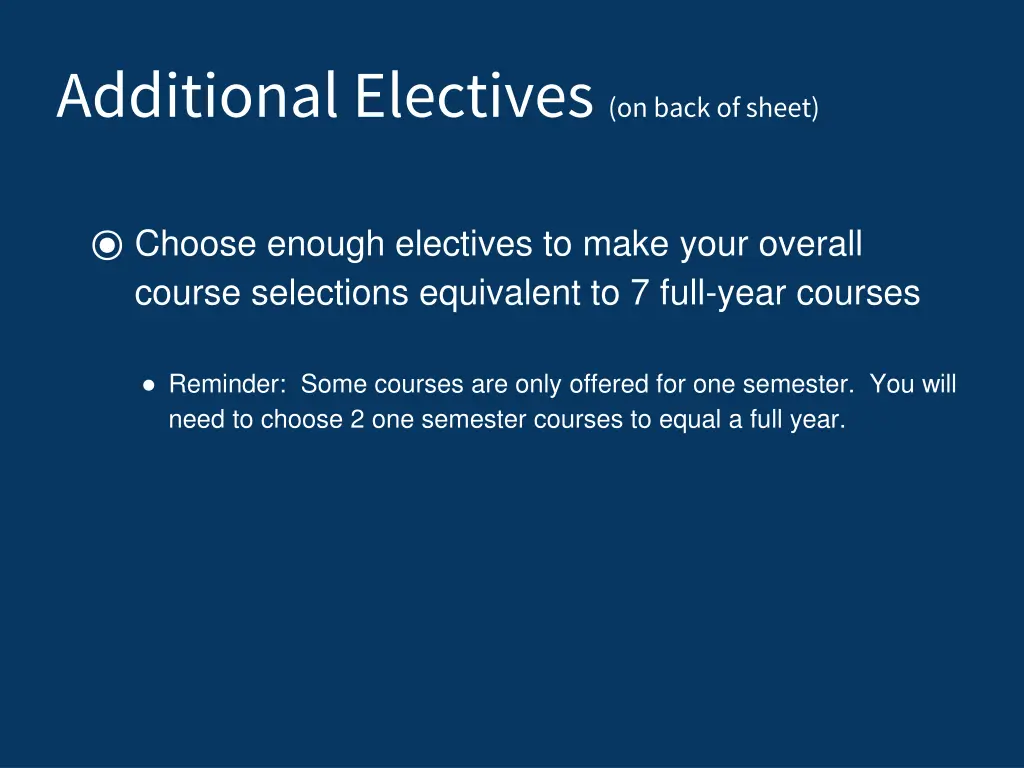 Additional Electives (on back of sheet)

◉ Choose enough electives to make your overall course selections equivalent to 7 full-year courses

● Reminder: Some courses are only offered for one semester. You will need to choose 2 one semester courses to equal a full year.